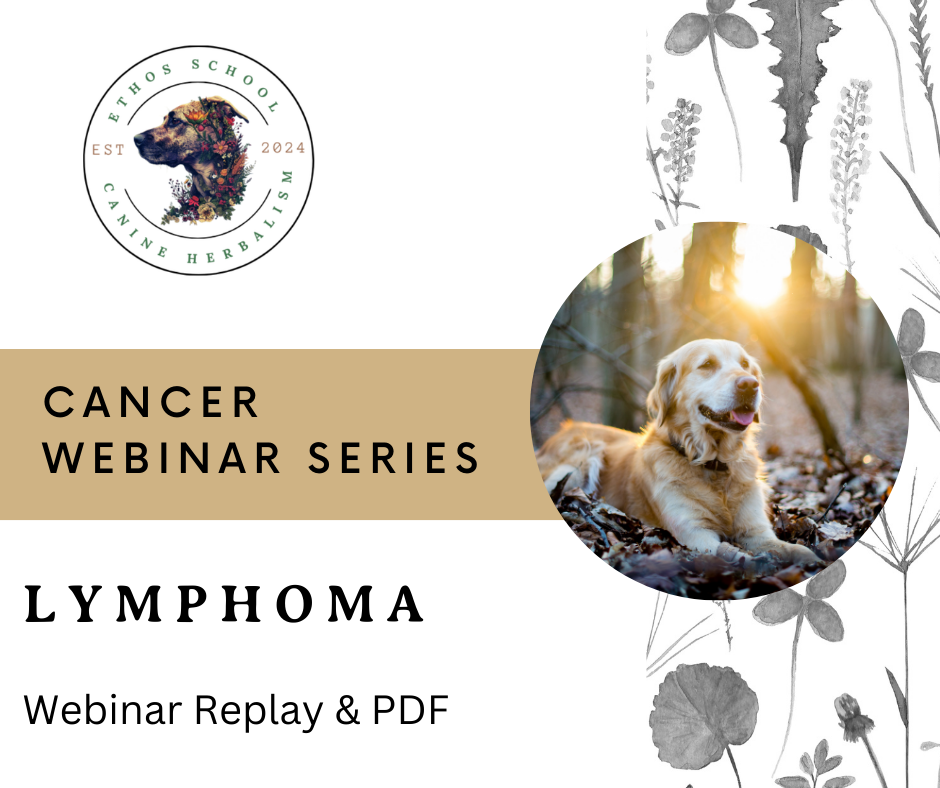 ETHOS SCHOOL
EST 2024
CANINE HERBALISM

CANCER
WEBINAR SERIES

LYMPHOMA

Webinar Replay & PDF